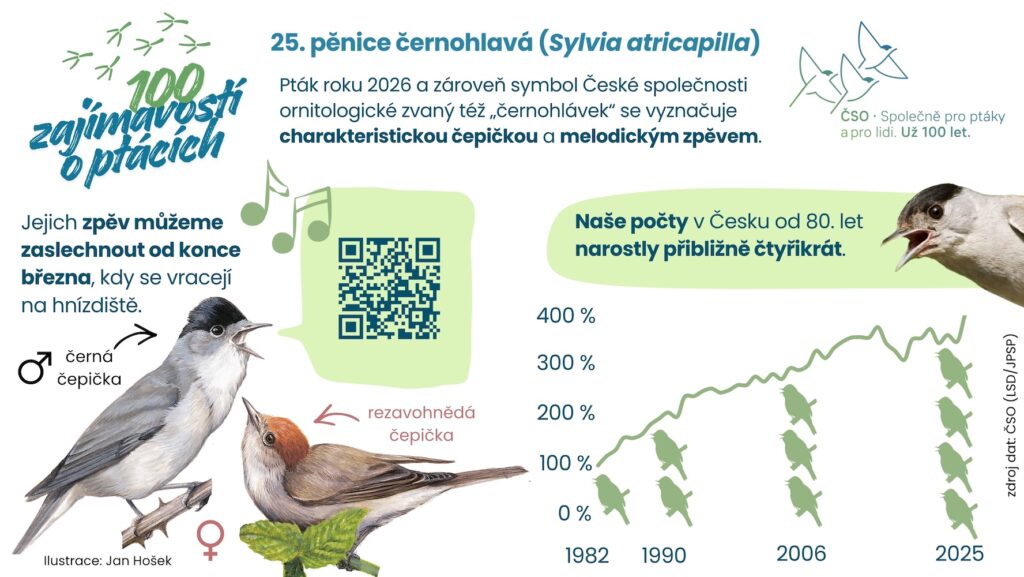 100 zajímavostí o ptácích

25. pěnice černohlavá (Sylvia atricapilla)

Pták roku 2026 a zároveň symbol České společnosti ornitologické zvaný též „černohlávek“ se vyznačuje charakteristickou čepičkou a melodickým zpěvem.

ČSO · Společně pro ptáky a pro lidi. Už 100 let.

Jejich zpěv můžeme zaslechnout od konce března, kdy se vracejí na hnízdiště.

♂ černá čepička

rezavohnědá čepička

♀

Ilustrace: Jan Hošek

Naše počty v Česku od 80. let narostly přibližně čtyřikrát.

400 %
300 %
200 %
100 %
0 %

1982 1990 2006 2025

zdroj dat: ČSO (LSD/JPSP)